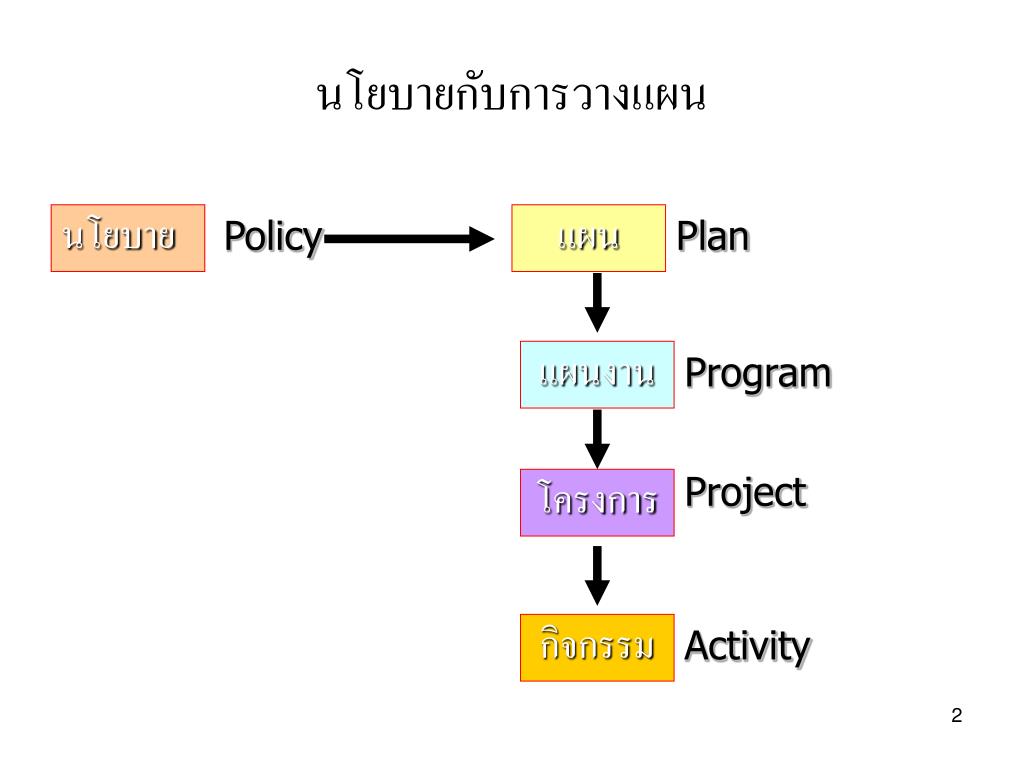 นโยบายกับการวางแผน

นโยบาย Policy

แผน Plan

แผนงาน Program

โครงการ Project

กิจกรรม Activity

2